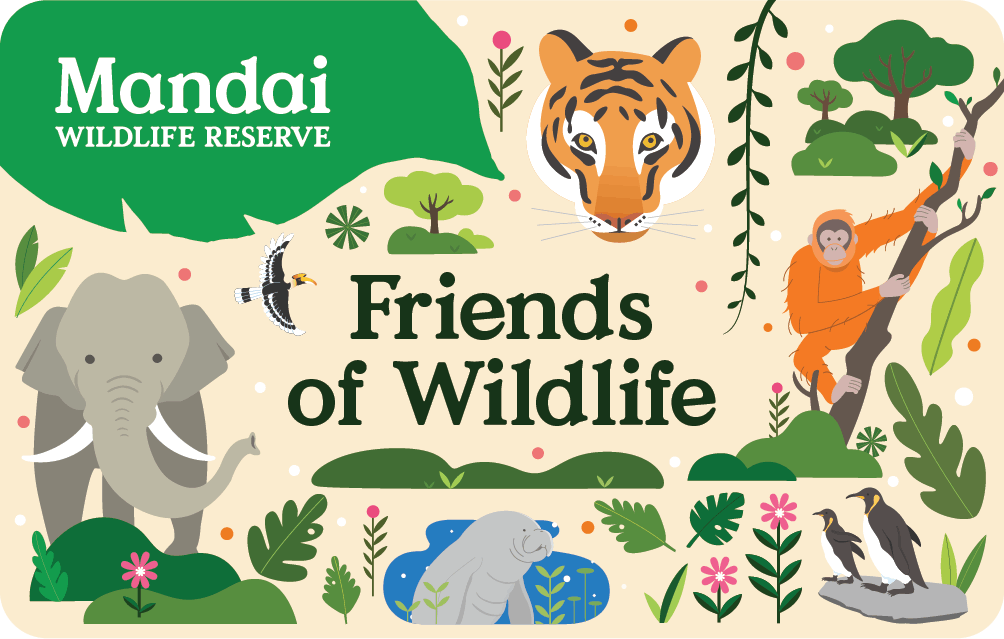 Mandai
WILDLIFE RESERVE

Friends of Wildlife